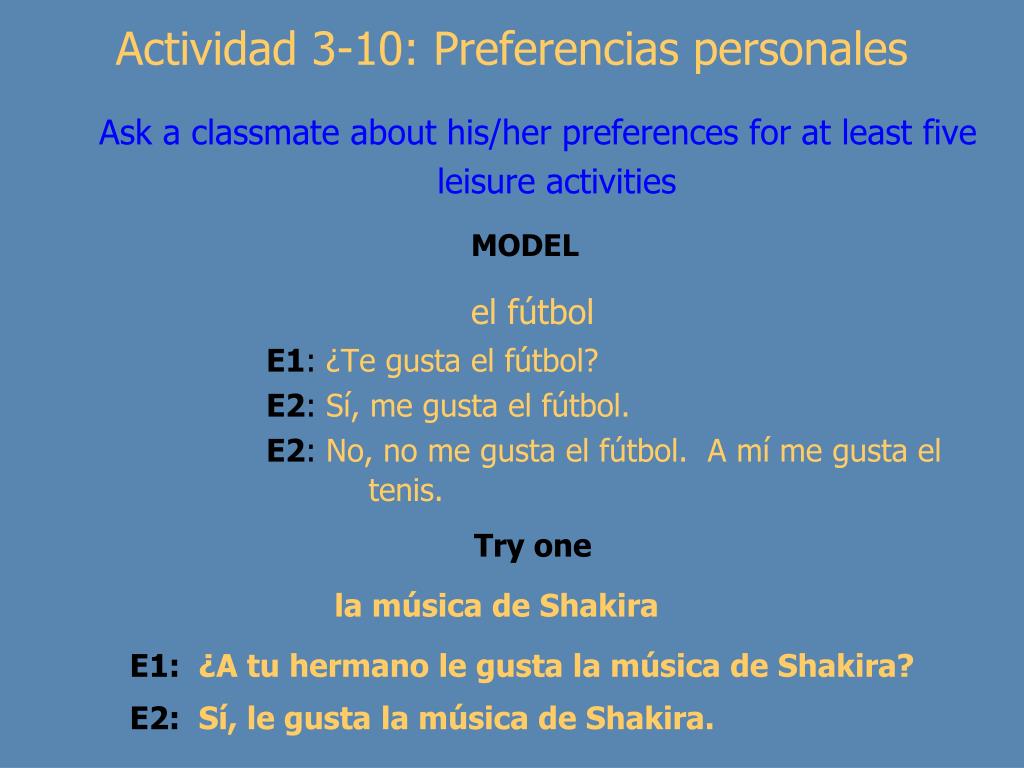 Actividad 3-10: Preferencias personales

Ask a classmate about his/her preferences for at least five leisure activities

MODEL

el fútbol

E1: ¿Te gusta el fútbol?

E2: Sí, me gusta el fútbol.

E2: No, no me gusta el fútbol. A mí me gusta el tenis.

Try one

la música de Shakira

E1: ¿A tu hermano le gusta la música de Shakira?

E2: Sí, le gusta la música de Shakira.